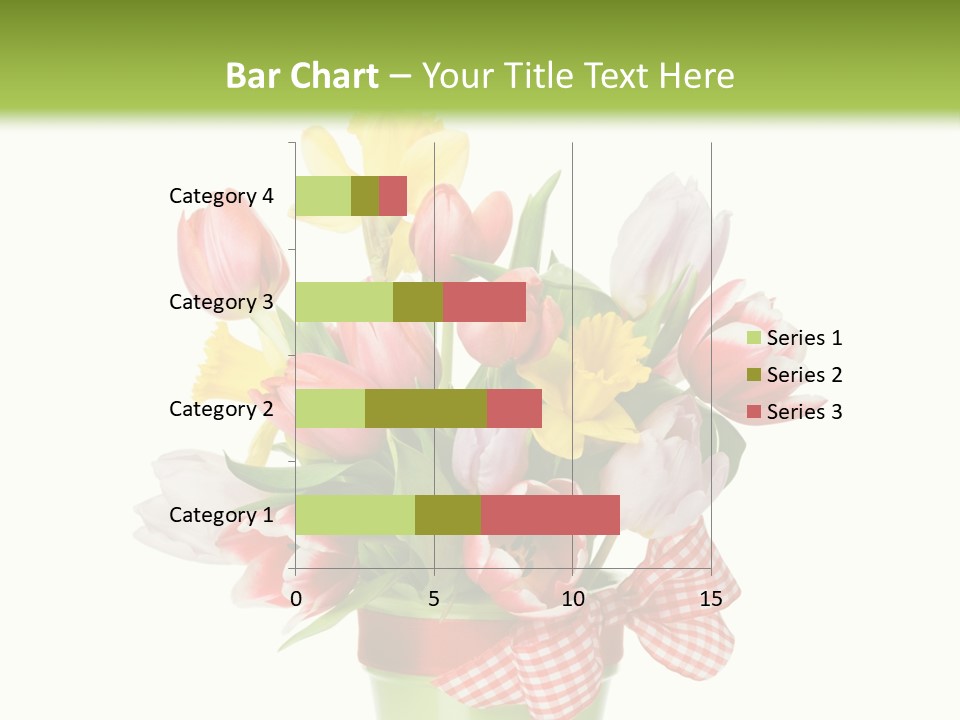 Bar Chart – Your Title Text Here

Category 4
Category 3
Category 2
Category 1

0
5
10
15

Series 1
Series 2
Series 3